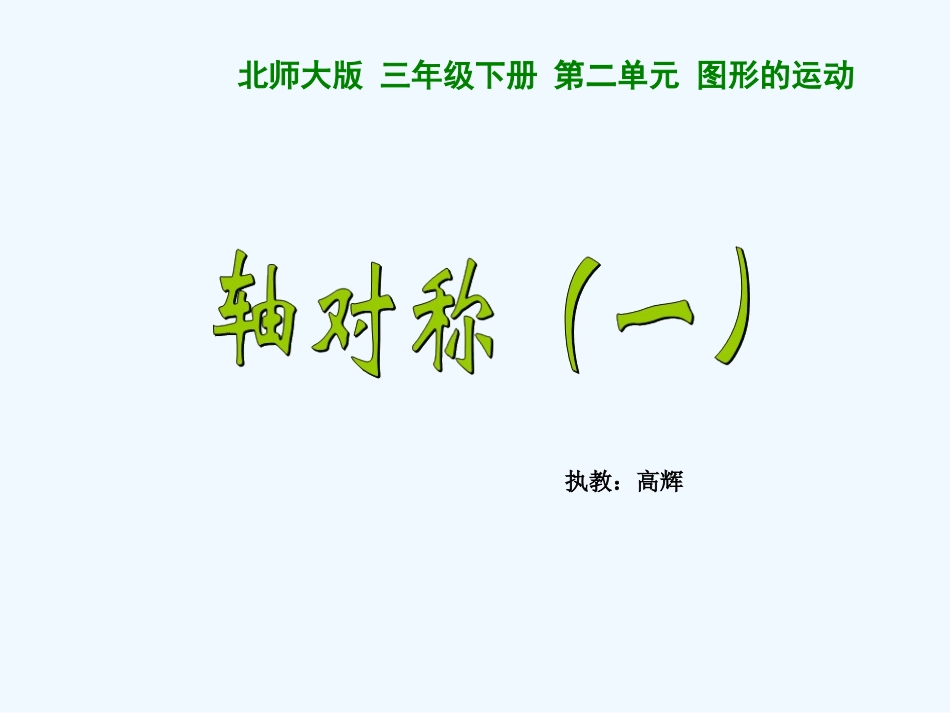 北师大版 三年级下册 第二单元 图形的运动

轴对称（一）

执教：高辉